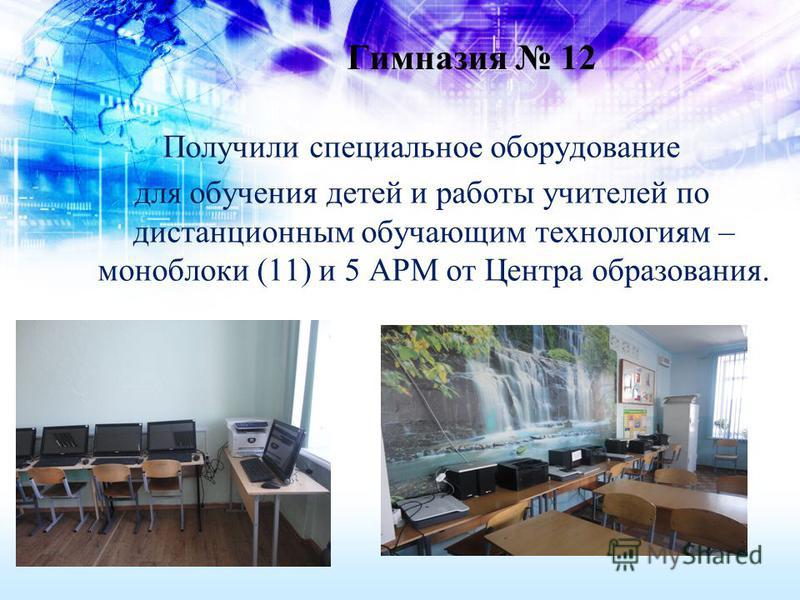 Гимназия № 12

Получили специальное оборудование для обучения детей и работы учителей по дистанционным обучающим технологиям – моноблоки (11) и 5 АРМ от Центра образования.

MyShared